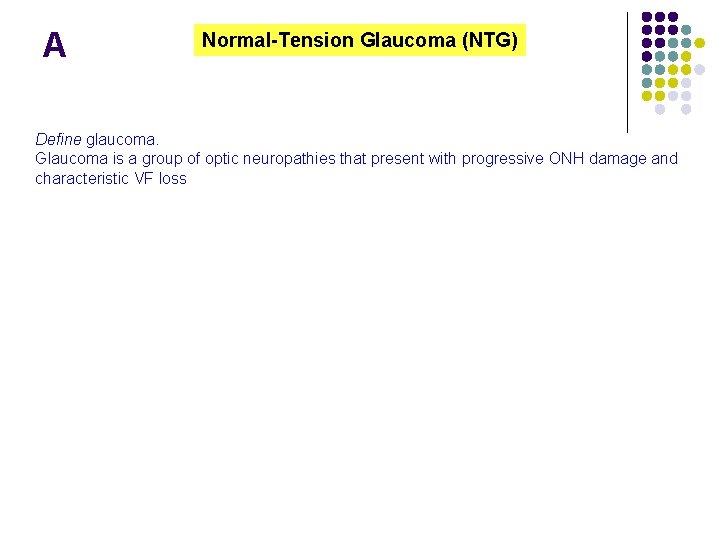 A

Normal-Tension Glaucoma (NTG)

Define glaucoma.
Glaucoma is a group of optic neuropathies that present with progressive ONH damage and characteristic VF loss